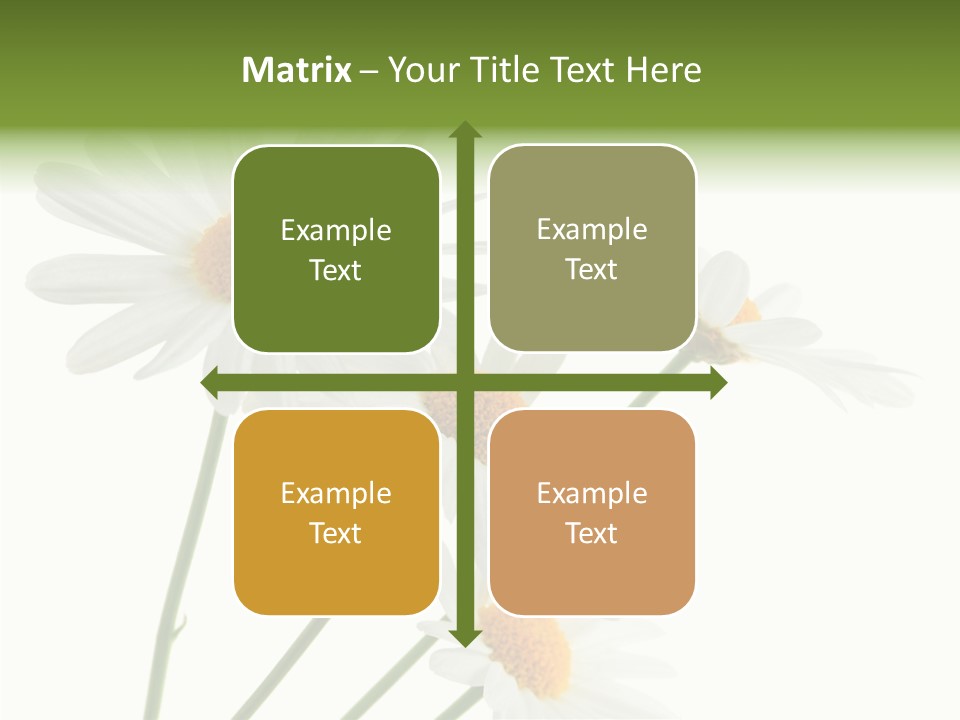 Matrix – Your Title Text Here

Example Text

Example Text

Example Text

Example Text